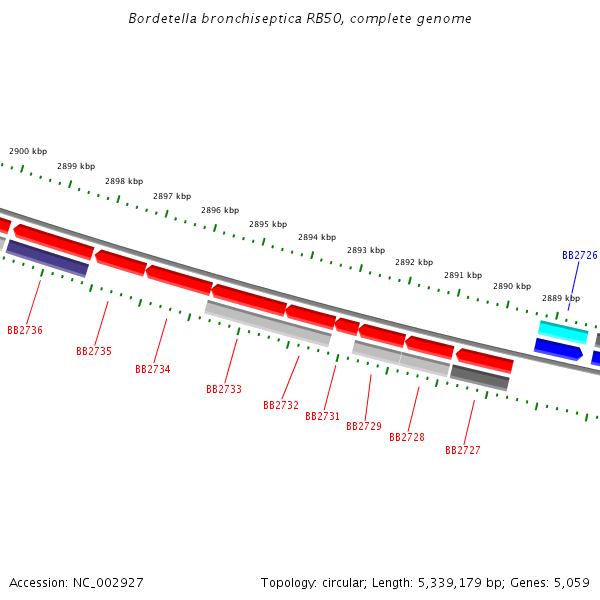 Bordetella bronchiseptica RB50, complete genome

2900 kbp
2899 kbp
2898 kbp
2897 kbp
2896 kbp
2895 kbp
2894 kbp
2893 kbp
2892 kbp
2891 kbp
2890 kbp
2889 kbp

BB2726

BB2736
BB2735
BB2734
BB2733
BB2732
BB2731
BB2729
BB2728
BB2727

Accession: NC_002927

Topology: circular; Length: 5,339,179 bp; Genes: 5,059